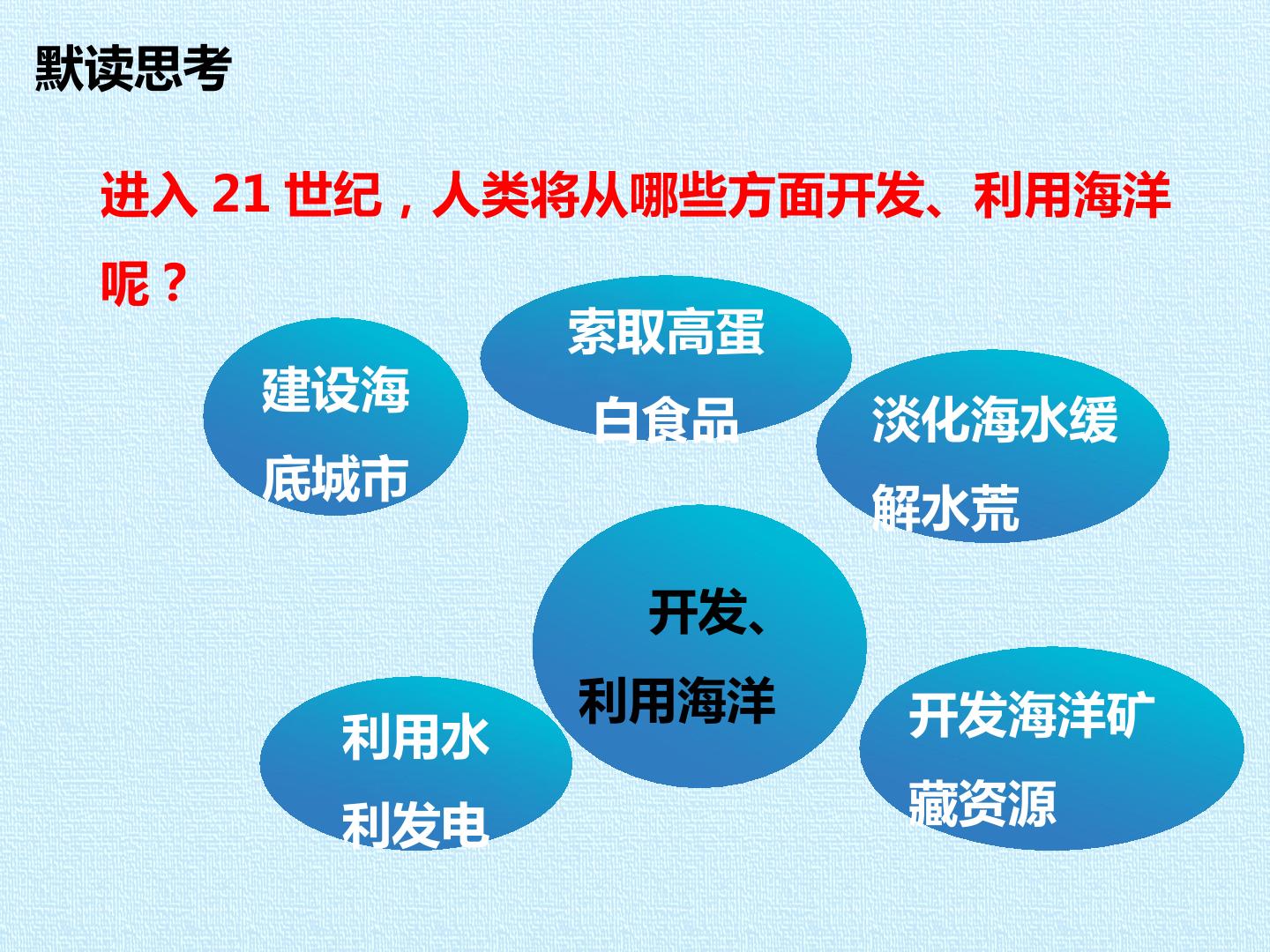 默读思考

进入 21 世纪，人类将从哪些方面开发、利用海洋呢？

建设海底城市

索取高蛋白食品

淡化海水缓解水荒

开发、利用海洋

利用水利发电

开发海洋矿藏资源